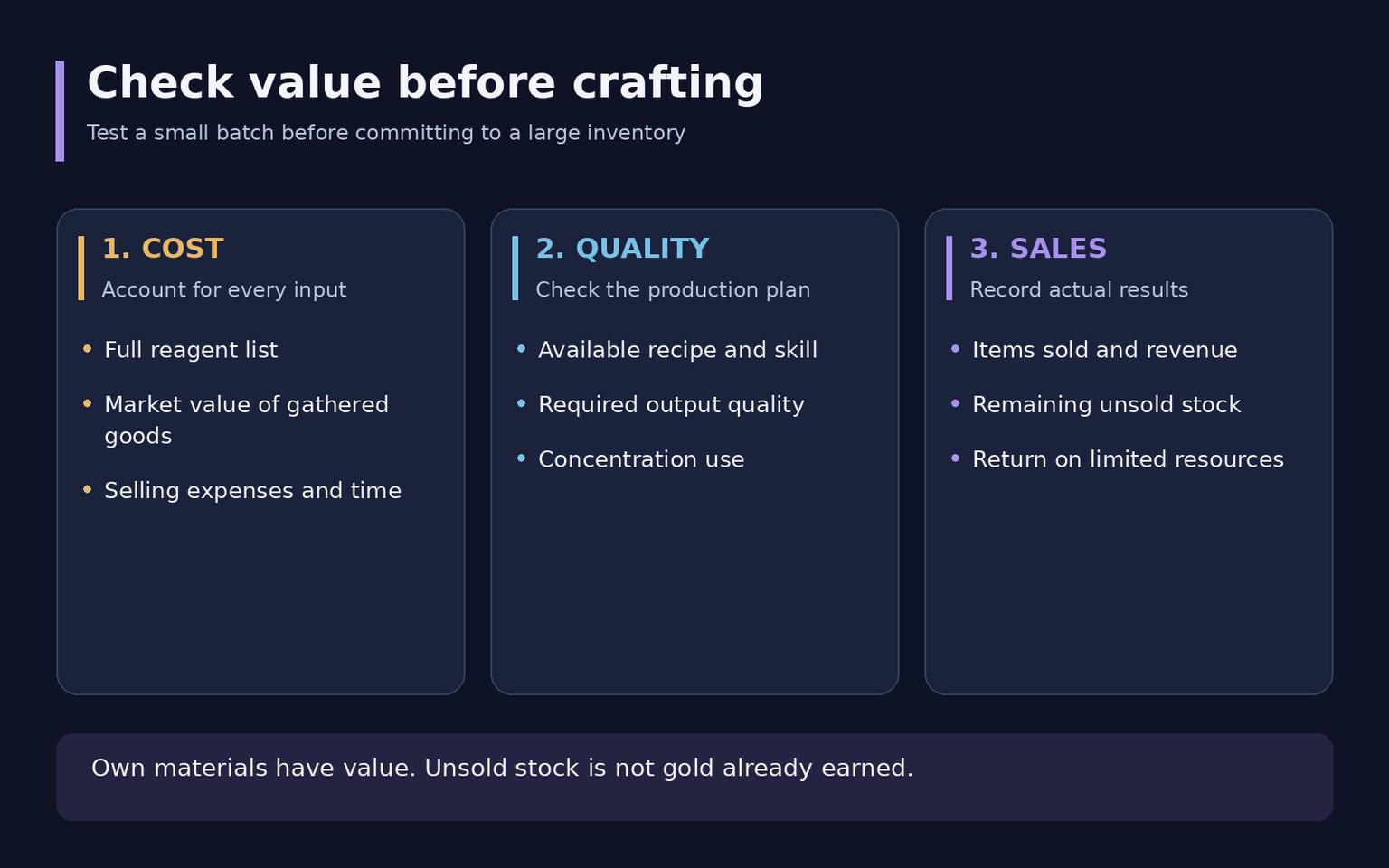 Check value before crafting

Test a small batch before committing to a large inventory

1. COST

Account for every input

• Full reagent list
• Market value of gathered goods
• Selling expenses and time

2. QUALITY

Check the production plan

• Available recipe and skill
• Required output quality
• Concentration use

3. SALES

Record actual results

• Items sold and revenue
• Remaining unsold stock
• Return on limited resources

Own materials have value. Unsold stock is not gold already earned.